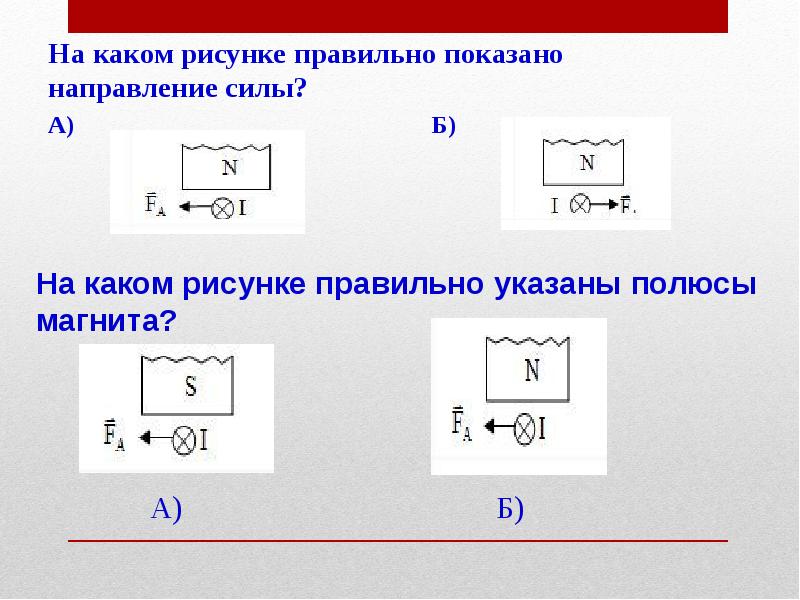 На каком рисунке правильно показано направление силы?

А)

N

$\vec{F}_A$ I

Б)

N

I $\vec{F}_A$

На каком рисунке правильно указаны полюсы магнита?

S

$\vec{F}_A$ I

N

$\vec{F}_A$ I

А)

Б)